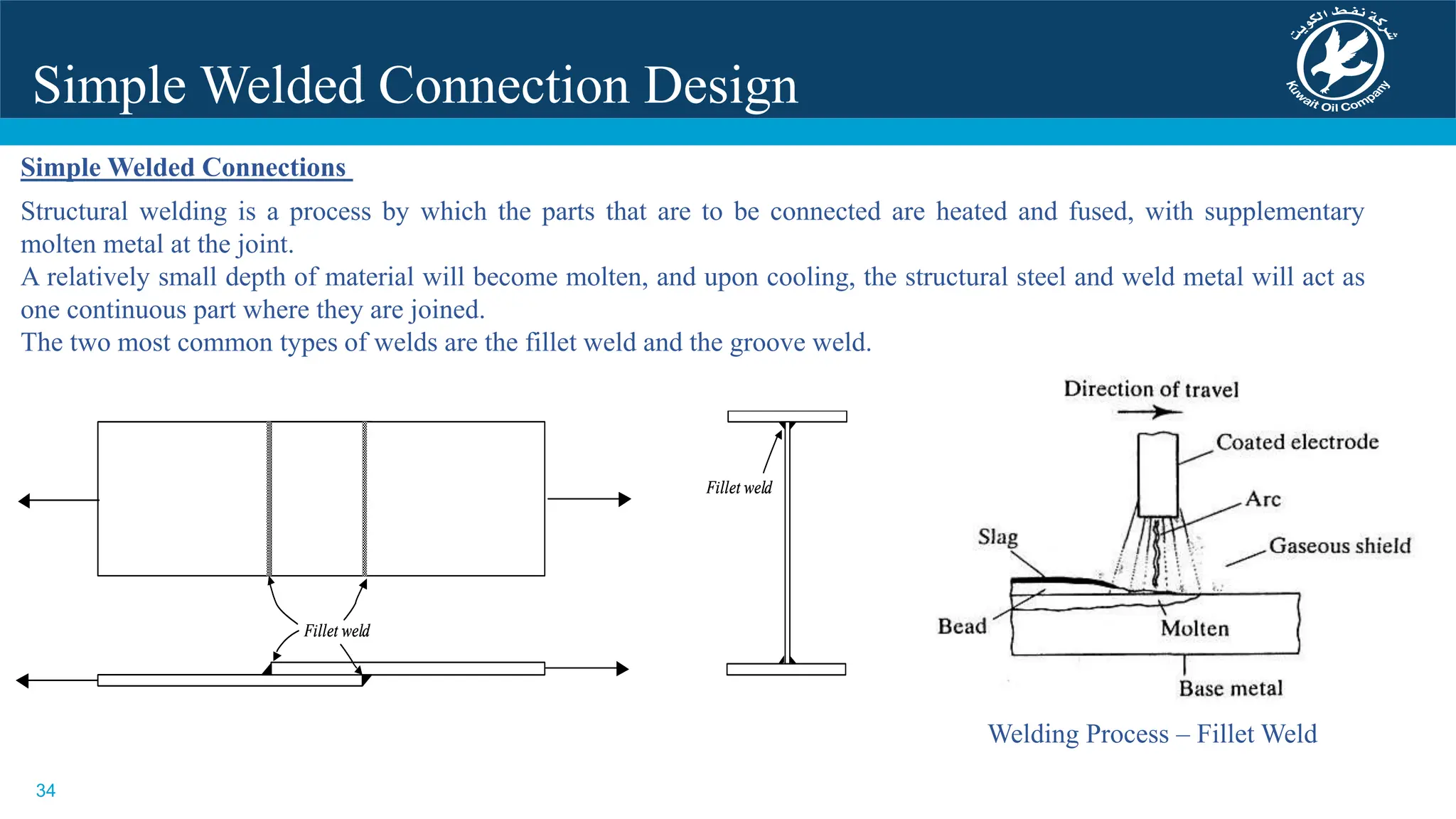 Simple Welded Connection Design

شركة نفط الكويت
Kuwait Oil Company

Simple Welded Connections

Structural welding is a process by which the parts that are to be connected are heated and fused, with supplementary molten metal at the joint.
A relatively small depth of material will become molten, and upon cooling, the structural steel and weld metal will act as one continuous part where they are joined.
The two most common types of welds are the fillet weld and the groove weld.

Fillet weld

Fillet weld

Direction of travel
Coated electrode
Arc
Slag
Gaseous shield
Bead
Molten
Base metal

Welding Process – Fillet Weld

34